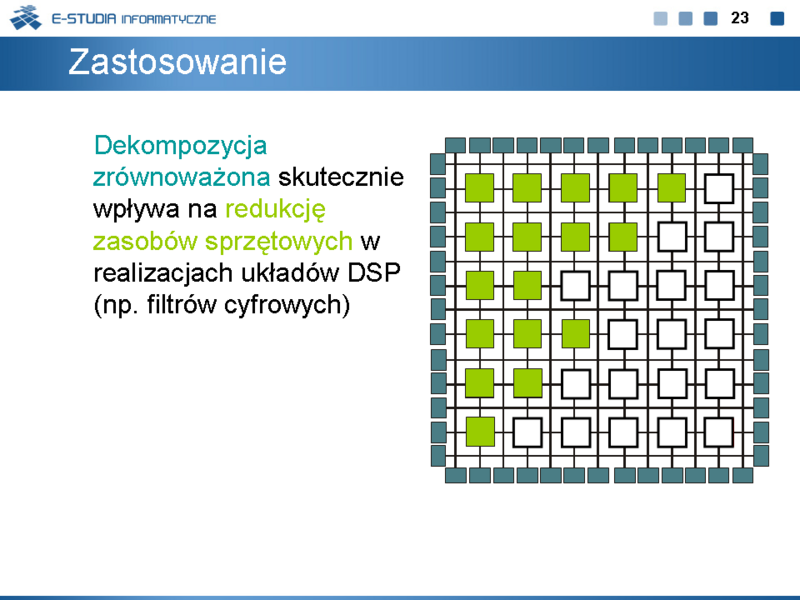 E-STUDIA INFORMATYCZNE

23

Zastosowanie

Dekompozycja zrównoważona skutecznie wpływa na redukcję zasobów sprzętowych w realizacjach układów DSP (np. filtrów cyfrowych)